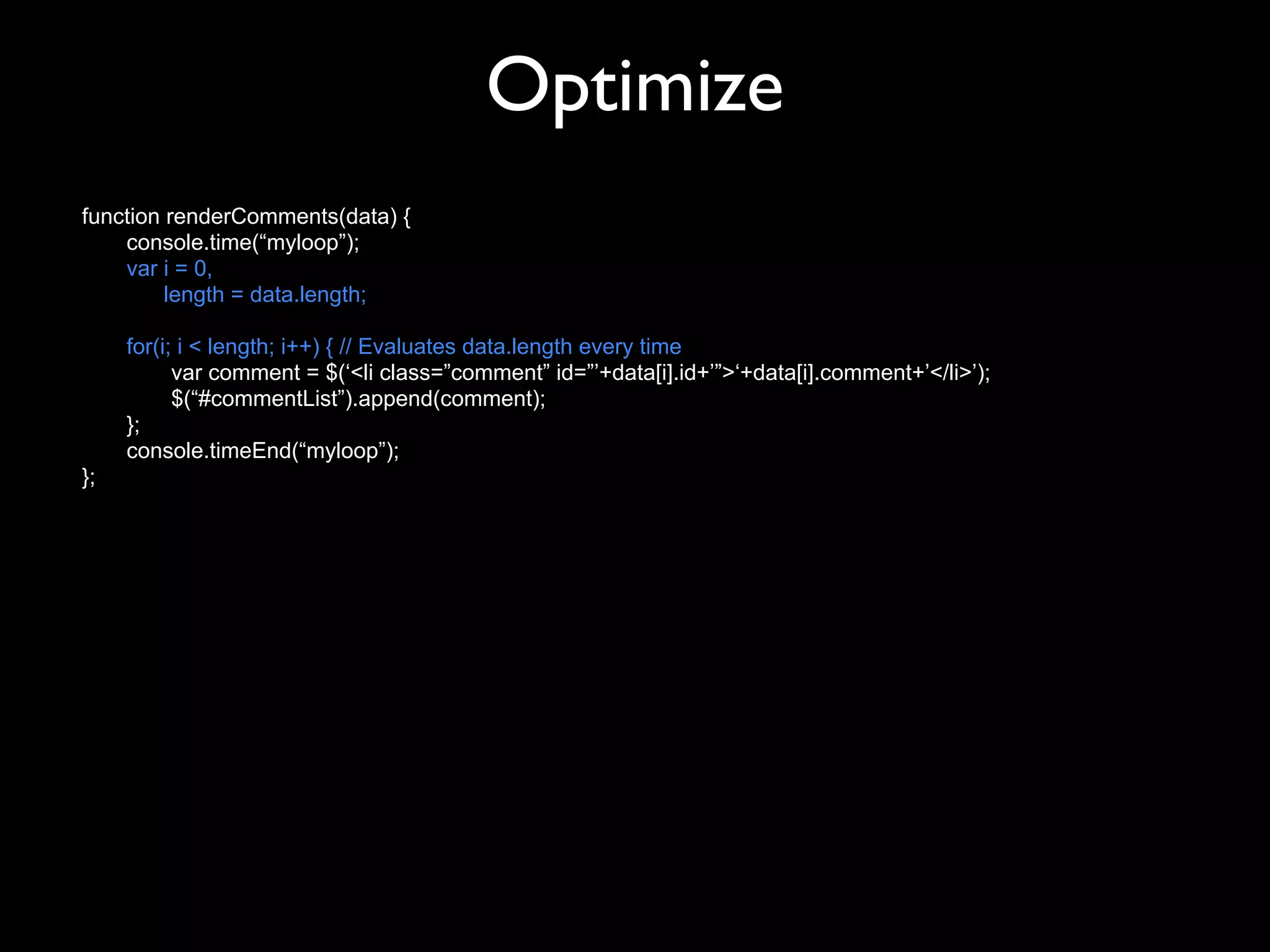 Optimize

function renderComments(data) {
console.time(“myloop”);
var i = 0,
length = data.length;

for(i; i < length; i++) { // Evaluates data.length every time
var comment = $(‘<li class=”comment” id=”’+data[i].id+’”>‘+data[i].comment+’</li>’);
$(“#commentList”).append(comment);
};
console.timeEnd(“myloop”);
};